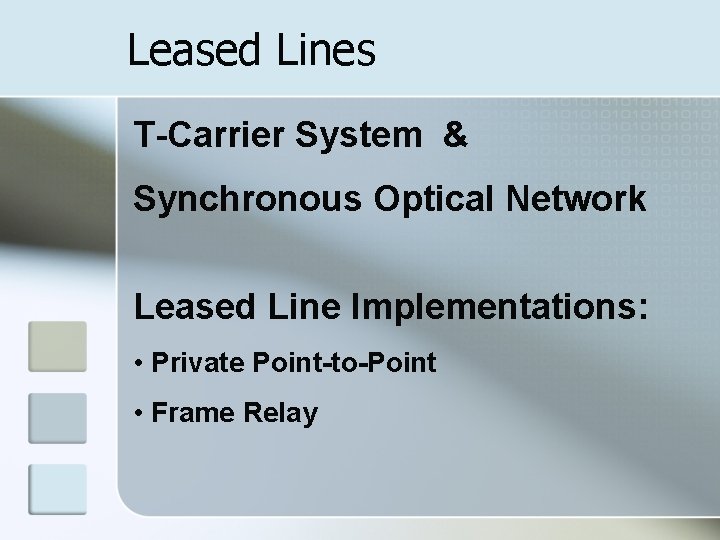 Leased Lines

T-Carrier System &

Synchronous Optical Network

Leased Line Implementations:

• Private Point-to-Point

• Frame Relay